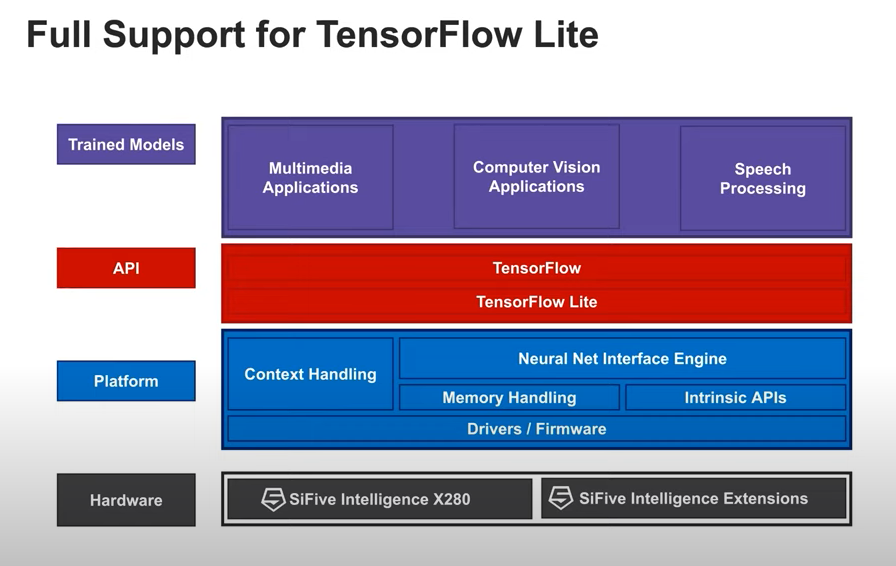 Full Support for TensorFlow Lite

Trained Models

Multimedia Applications

Computer Vision Applications

Speech Processing

API

TensorFlow

TensorFlow Lite

Platform

Context Handling

Neural Net Interface Engine

Memory Handling

Intrinsic APIs

Drivers / Firmware

Hardware

SiFive Intelligence X280

SiFive Intelligence Extensions